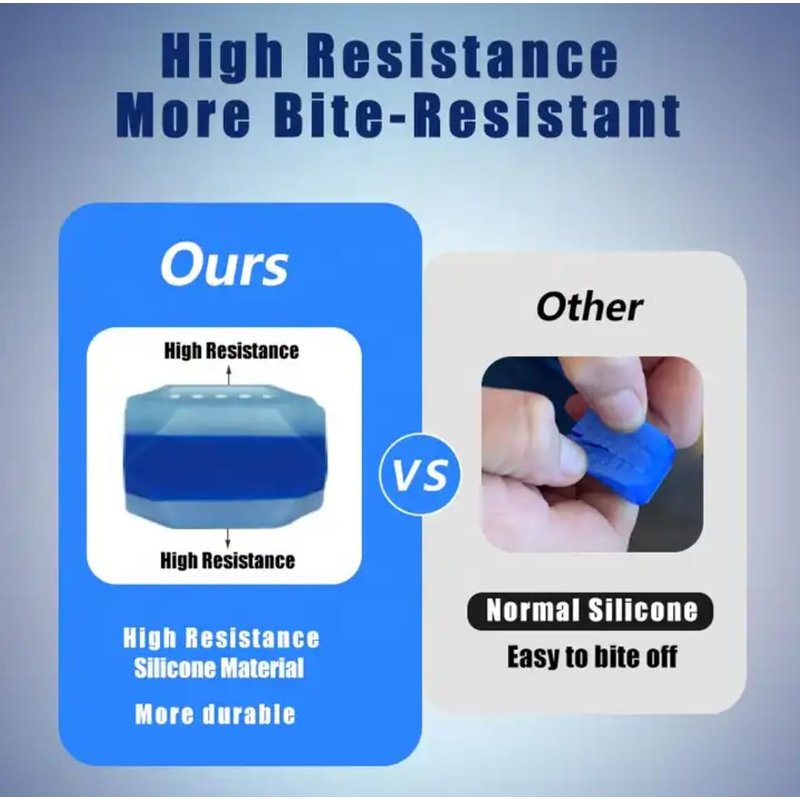 High Resistance
More Bite-Resistant

Ours

High Resistance

High Resistance

High Resistance
Silicone Material

More durable

VS

Other

Normal Silicone

Easy to bite off